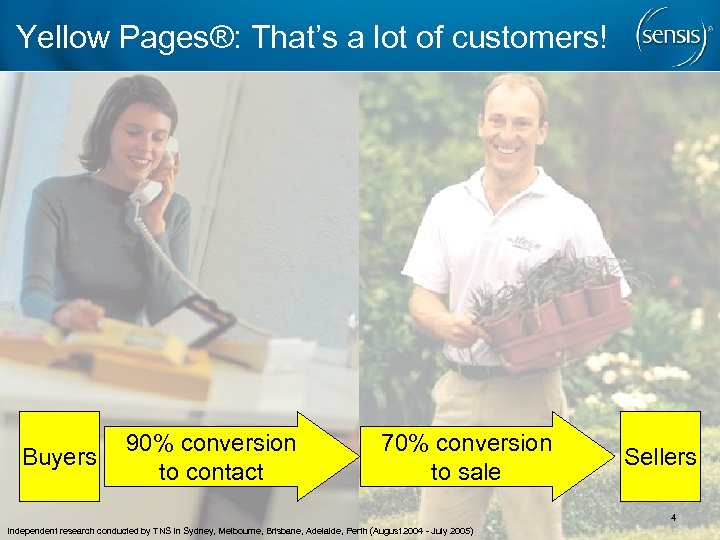 Yellow Pages®: That's a lot of customers!

sensis®

Buyers

90% conversion to contact

70% conversion to sale

Sellers

4

Independent research conducted by TNS in Sydney, Melbourne, Brisbane, Adelaide, Perth (August 2004 - July 2005)